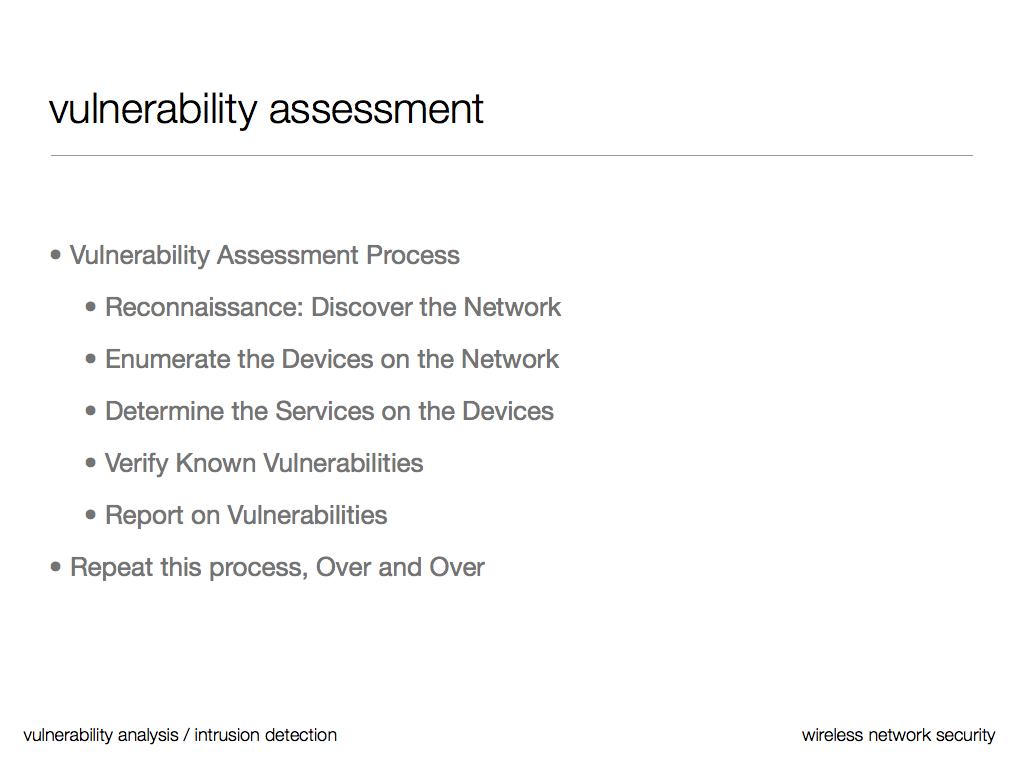 vulnerability assessment

• Vulnerability Assessment Process

• Reconnaissance: Discover the Network

• Enumerate the Devices on the Network

• Determine the Services on the Devices

• Verify Known Vulnerabilities

• Report on Vulnerabilities

• Repeat this process, Over and Over

vulnerability analysis / intrusion detection

wireless network security